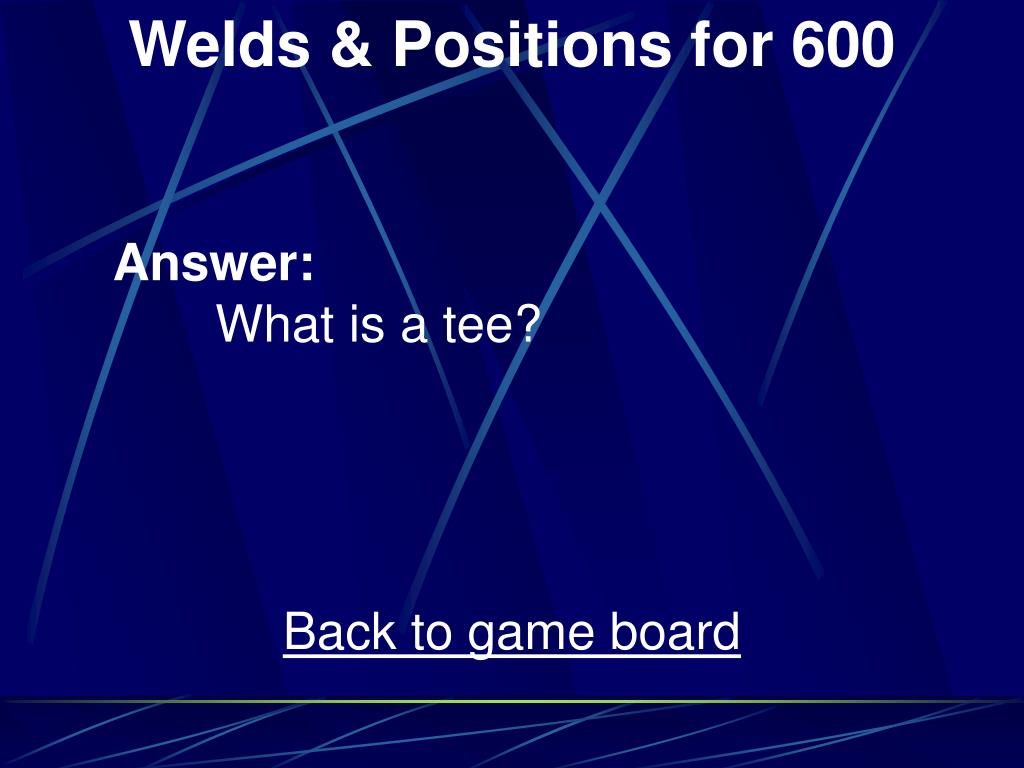 Welds & Positions for 600

Answer:
What is a tee?

Back to game board